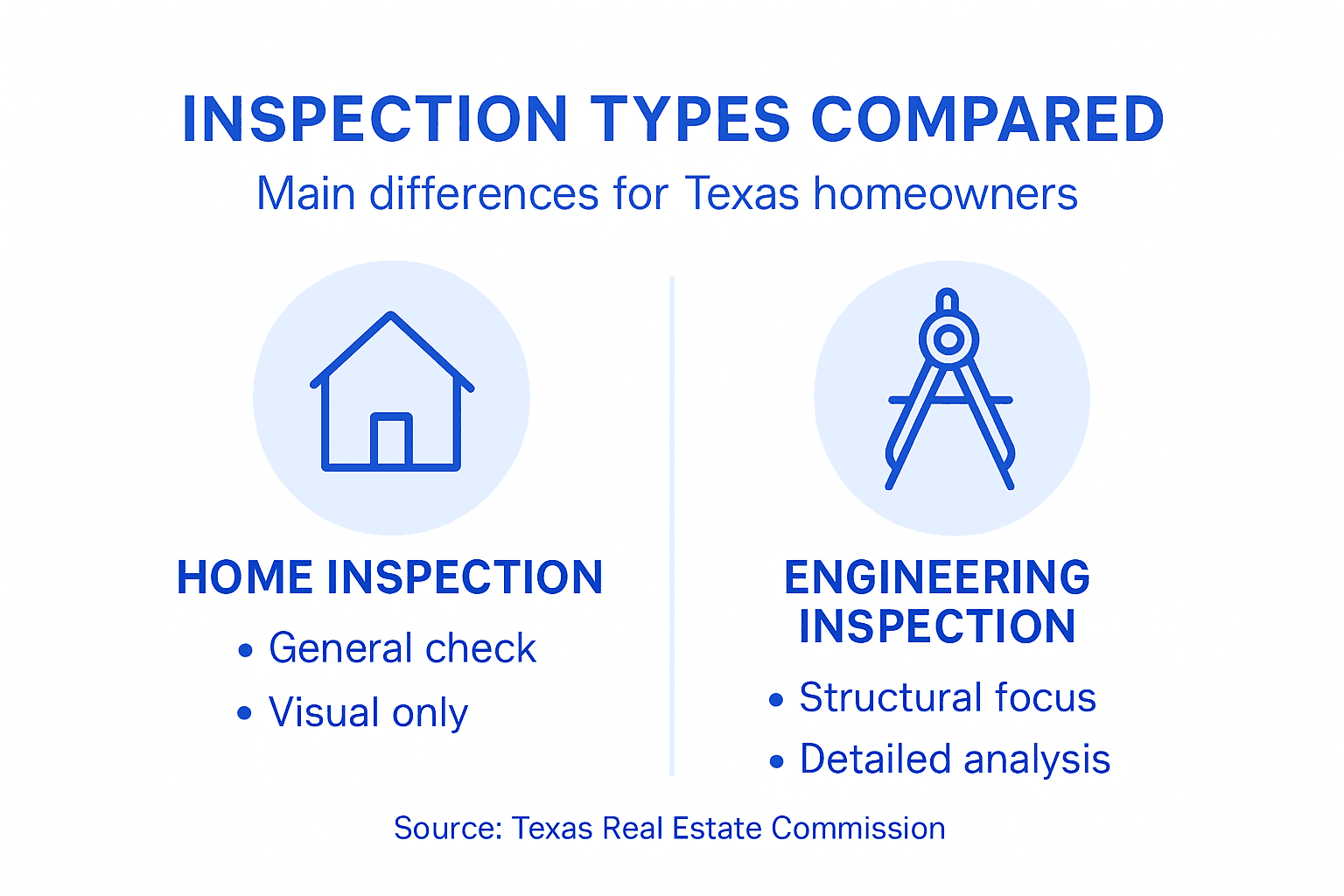 INSPECTION TYPES COMPARED

Main differences for Texas homeowners

HOME INSPECTION

• General check
• Visual only

ENGINEERING INSPECTION

• Structural focus
• Detailed analysis

Source: Texas Real Estate Commission